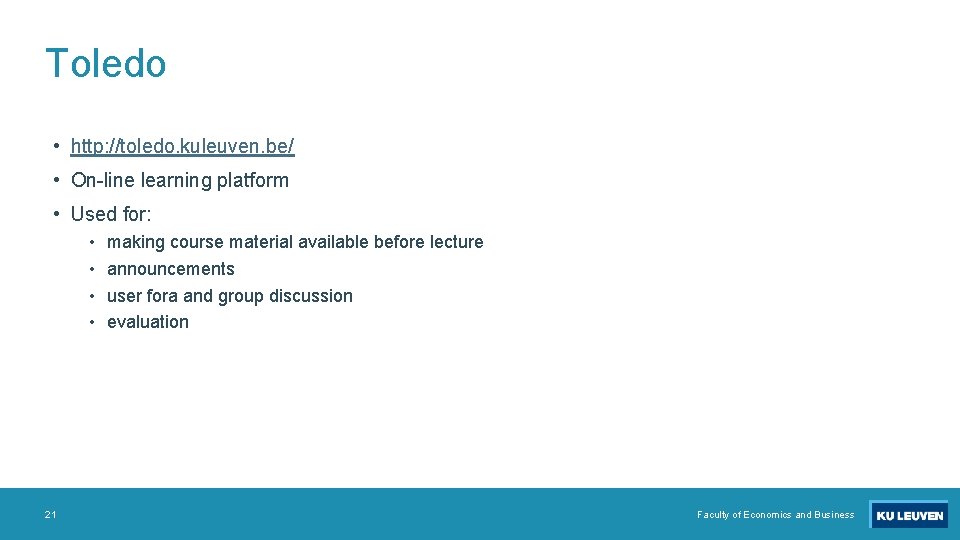 Toledo

• http://toledo.kuleuven.be/
• On-line learning platform
• Used for:
  • making course material available before lecture
  • announcements
  • user fora and group discussion
  • evaluation

21

Faculty of Economics and Business

KU LEUVEN